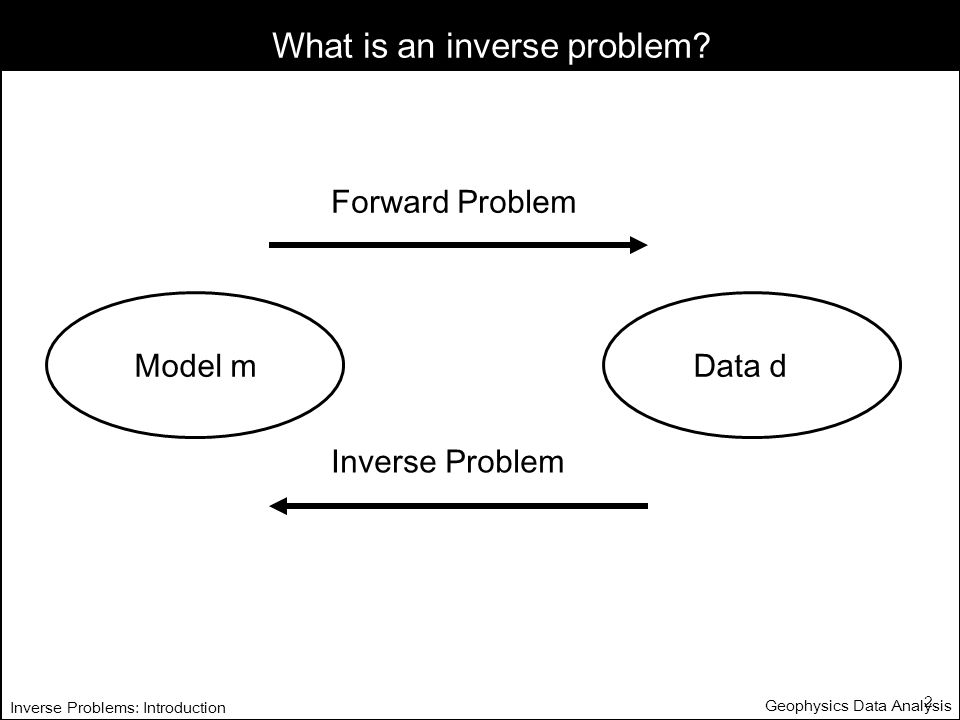 What is an inverse problem?

Forward Problem

Model m

Data d

Inverse Problem

Inverse Problems: Introduction

Geophysics Data Analysis

2